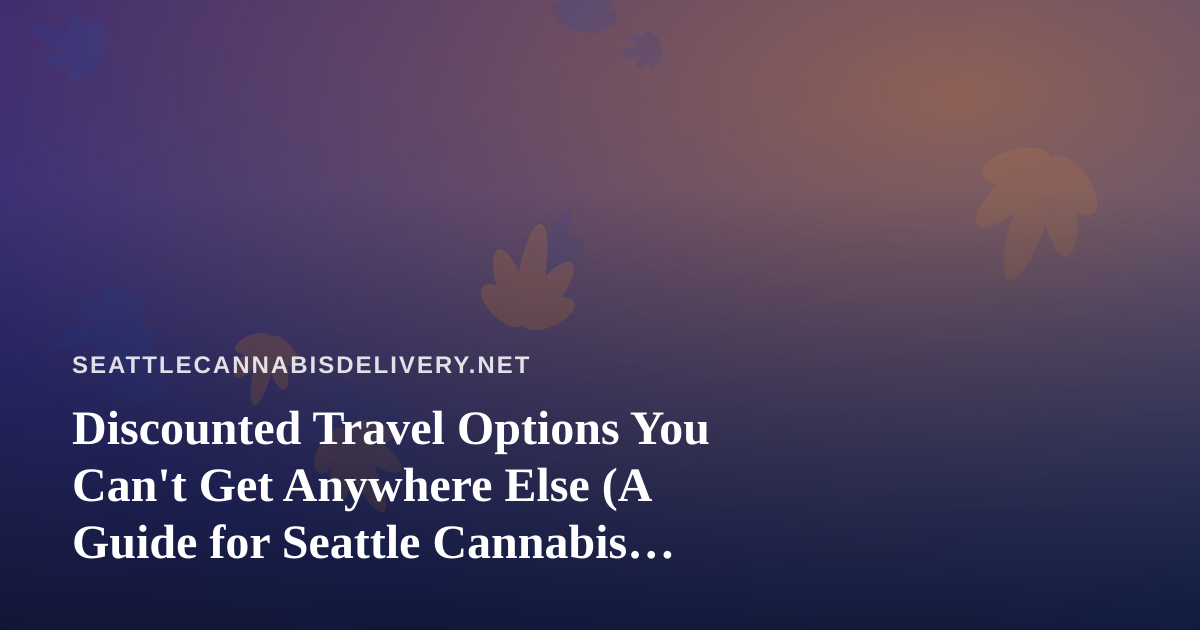 SEATTLECANNABISDELIVERY.NET

Discounted Travel Options You Can't Get Anywhere Else (A Guide for Seattle Cannabis…